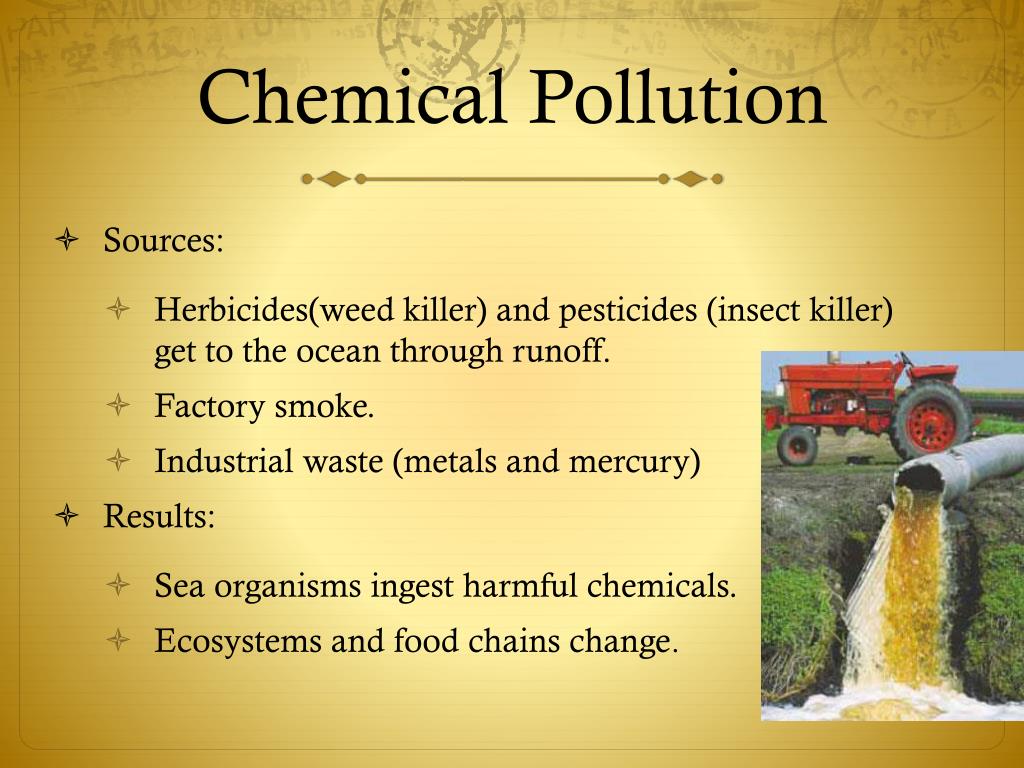 Chemical Pollution

Sources:

Herbicides(weed killer) and pesticides (insect killer) get to the ocean through runoff.

Factory smoke.

Industrial waste (metals and mercury)

Results:

Sea organisms ingest harmful chemicals.

Ecosystems and food chains change.